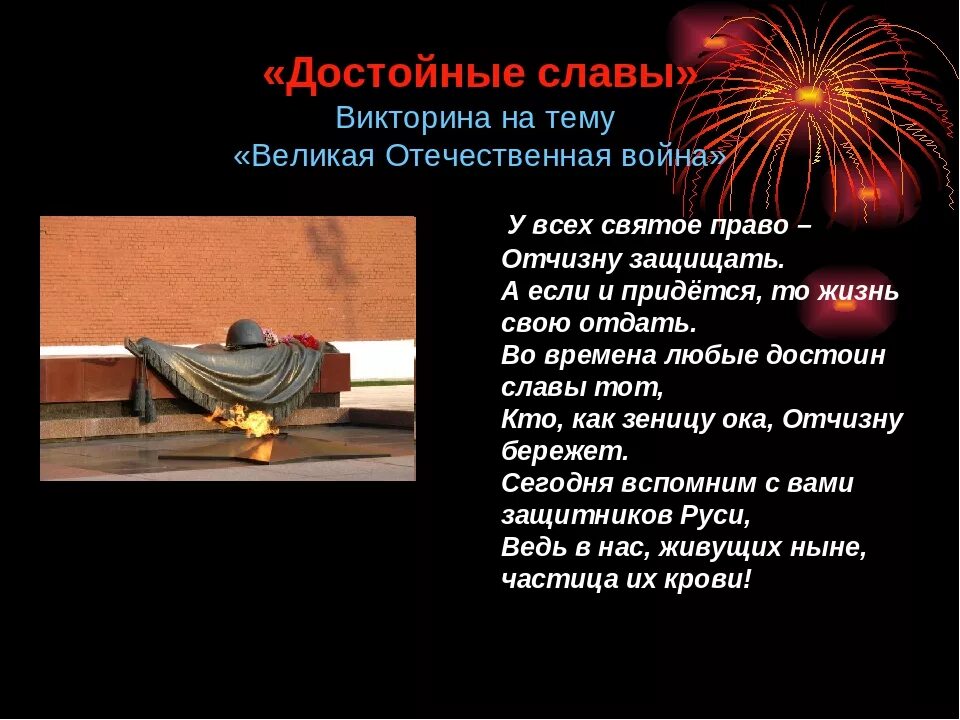 «Достойные славы»
Викторина на тему
«Великая Отечественная война»

У всех святое право –
Отчизну защищать.
А если и придётся, то жизнь свою отдать.
Во времена любые достоин славы тот,
Кто, как зеницу ока, Отчизну бережет.
Сегодня вспомним с вами защитников Руси,
Ведь в нас, живущих ныне, частица их крови!